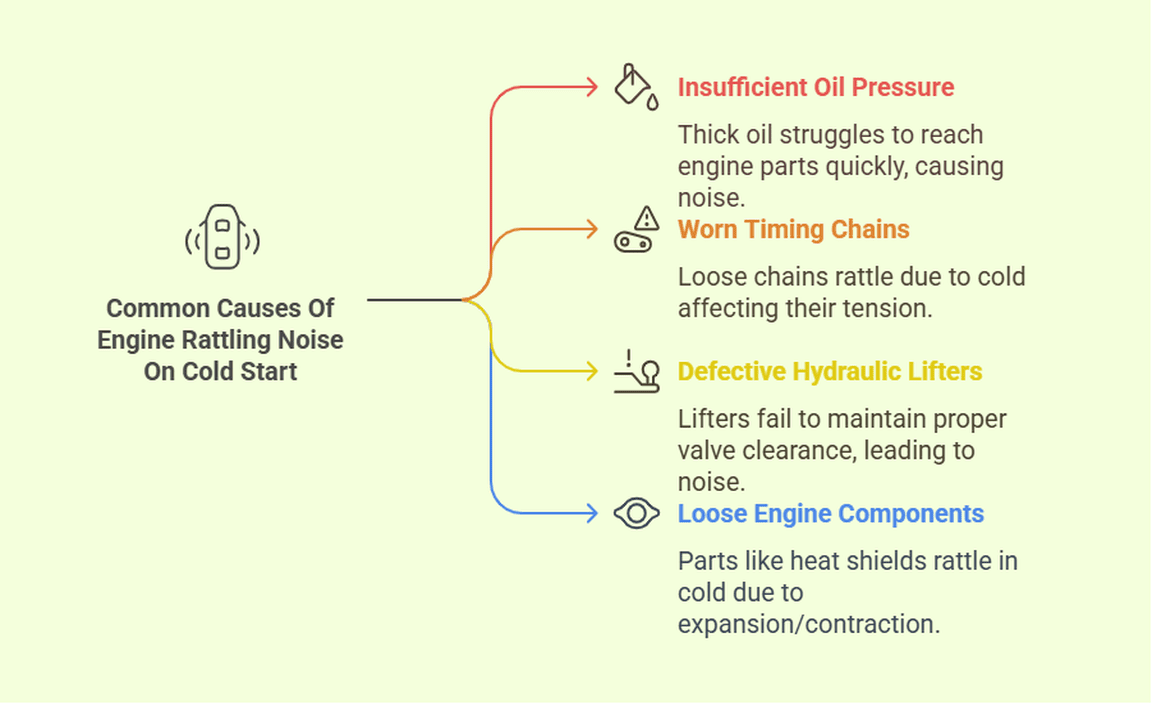 Common Causes Of Engine Rattling Noise On Cold Start

Insufficient Oil Pressure

Thick oil struggles to reach engine parts quickly, causing noise.

Worn Timing Chains

Loose chains rattle due to cold affecting their tension.

Defective Hydraulic Lifters

Lifters fail to maintain proper valve clearance, leading to noise.

Loose Engine Components

Parts like heat shields rattle in cold due to expansion/contraction.